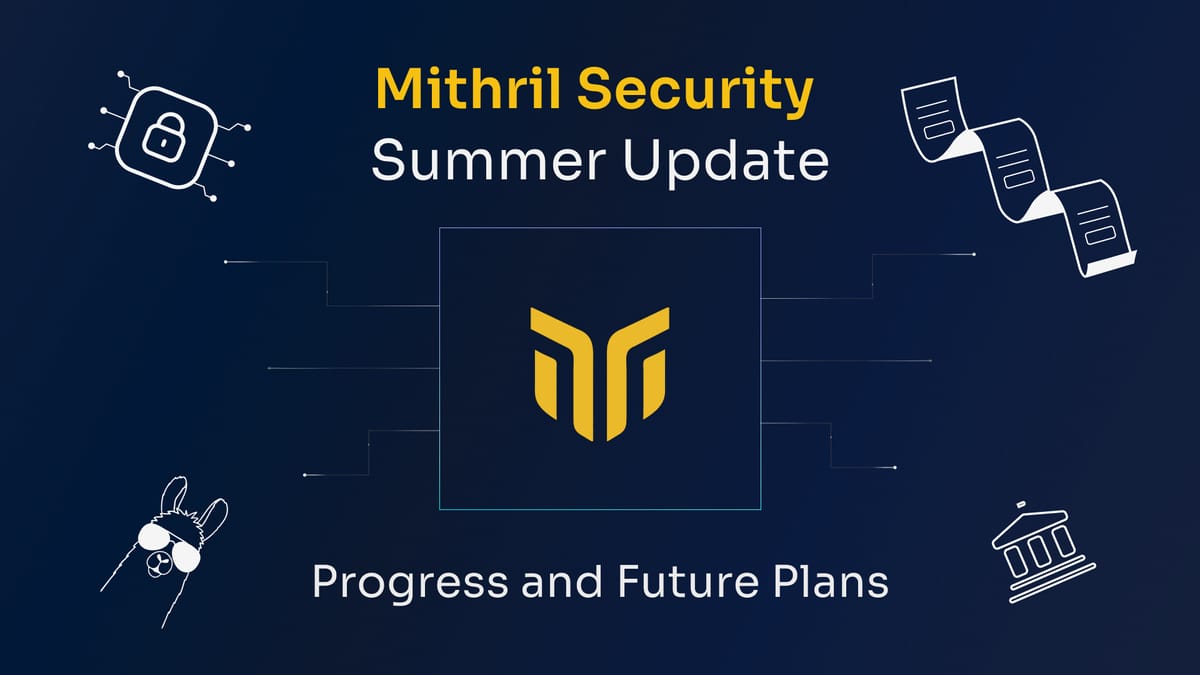 Mithril Security
Summer Update

Progress and Future Plans